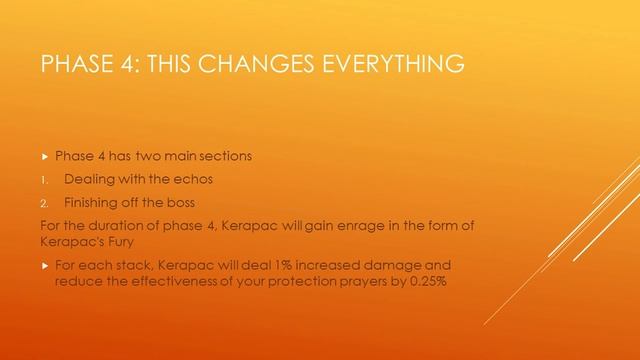 PHASE 4: THIS CHANGES EVERYTHING

▸ Phase 4 has two main sections

1. Dealing with the echos

2. Finishing off the boss

For the duration of phase 4, Kerapac will gain enrage in the form of Kerapac's Fury

▸ For each stack, Kerapac will deal 1% increased damage and reduce the effectiveness of your protection prayers by 0.25%